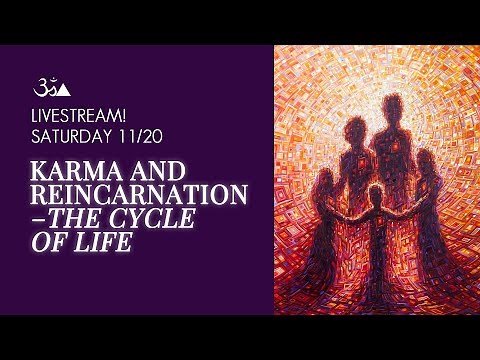 LIVESTREAM!
SATURDAY 11/20

KARMA AND REINCARNATION –THE CYCLE OF LIFE